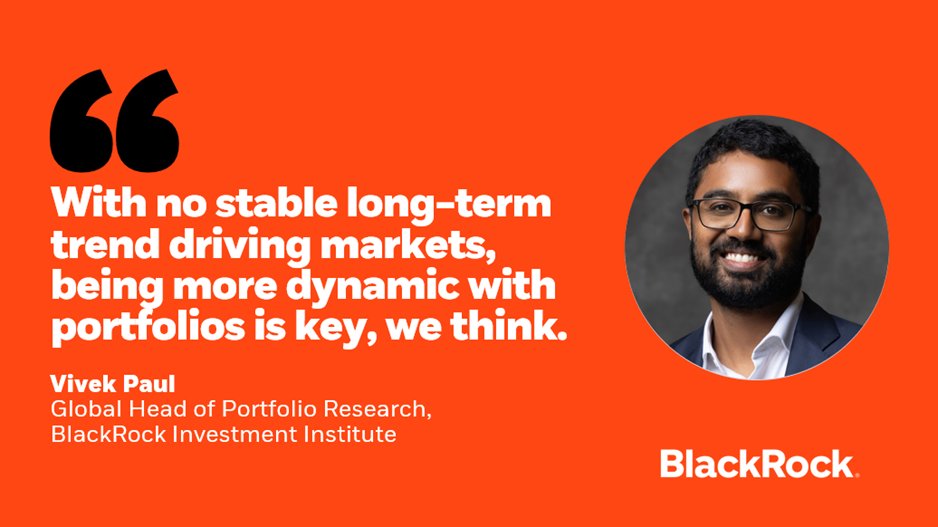 “

With no stable long-term trend driving markets, being more dynamic with portfolios is key, we think.

Vivek Paul
Global Head of Portfolio Research, BlackRock Investment Institute

BlackRock.